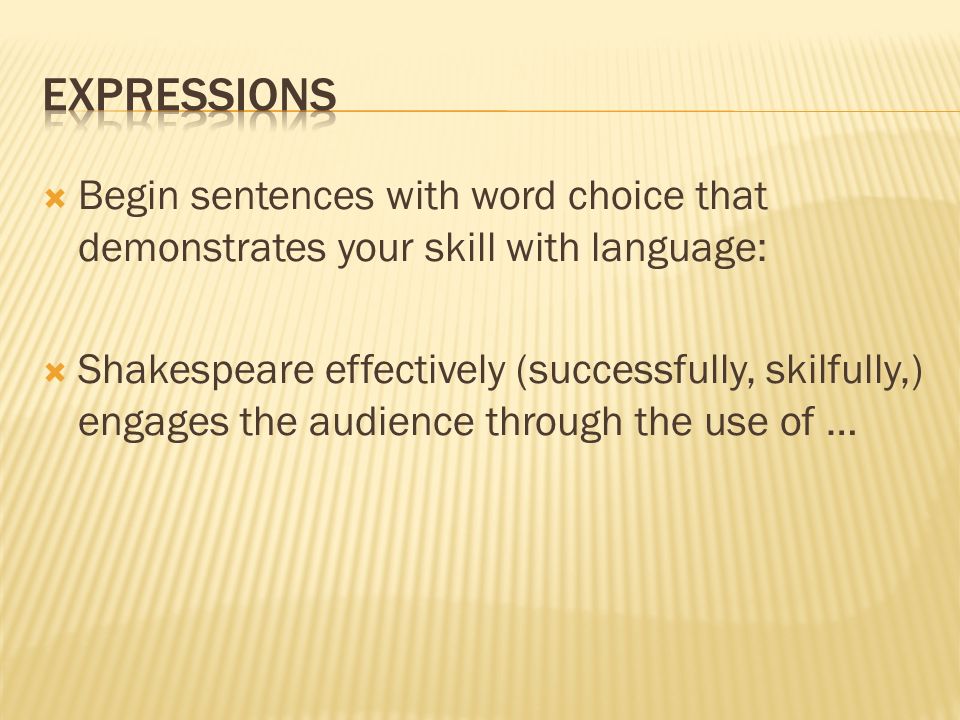 EXPRESSIONS

Begin sentences with word choice that demonstrates your skill with language:

Shakespeare effectively (successfully, skilfully,) engages the audience through the use of …